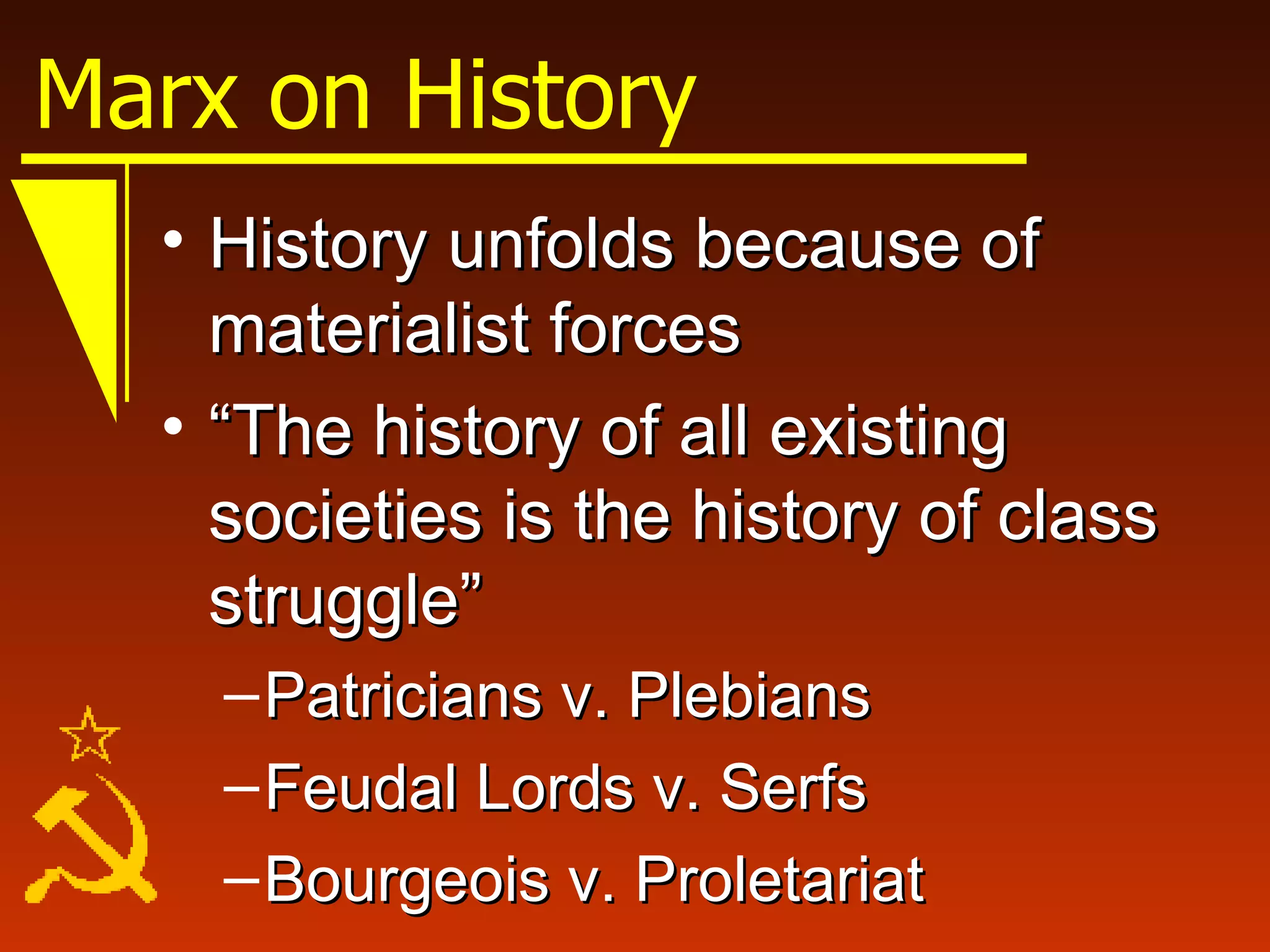 Marx on History

• History unfolds because of materialist forces

• “The history of all existing societies is the history of class struggle”

– Patricians v. Plebians

– Feudal Lords v. Serfs

– Bourgeois v. Proletariat